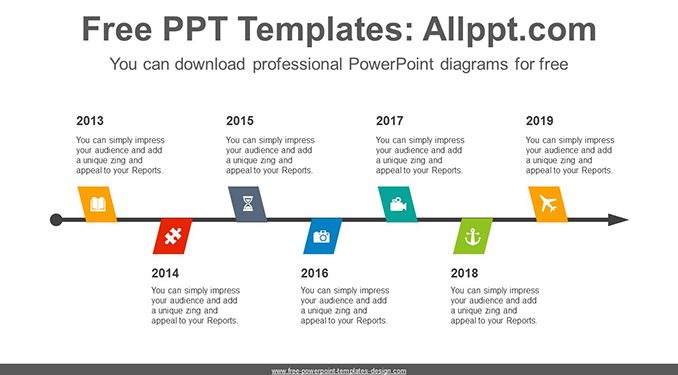 Free PPT Templates: Allppt.com

You can download professional PowerPoint diagrams for free

2013

You can simply impress your audience and add a unique zing and appeal to your Reports.

2015

You can simply impress your audience and add a unique zing and appeal to your Reports.

2017

You can simply impress your audience and add a unique zing and appeal to your Reports.

2019

You can simply impress your audience and add a unique zing and appeal to your Reports.

2014

You can simply impress your audience and add a unique zing and appeal to your Reports.

2016

You can simply impress your audience and add a unique zing and appeal to your Reports.

2018

You can simply impress your audience and add a unique zing and appeal to your Reports.

www.free-powerpoint-templates-design.com